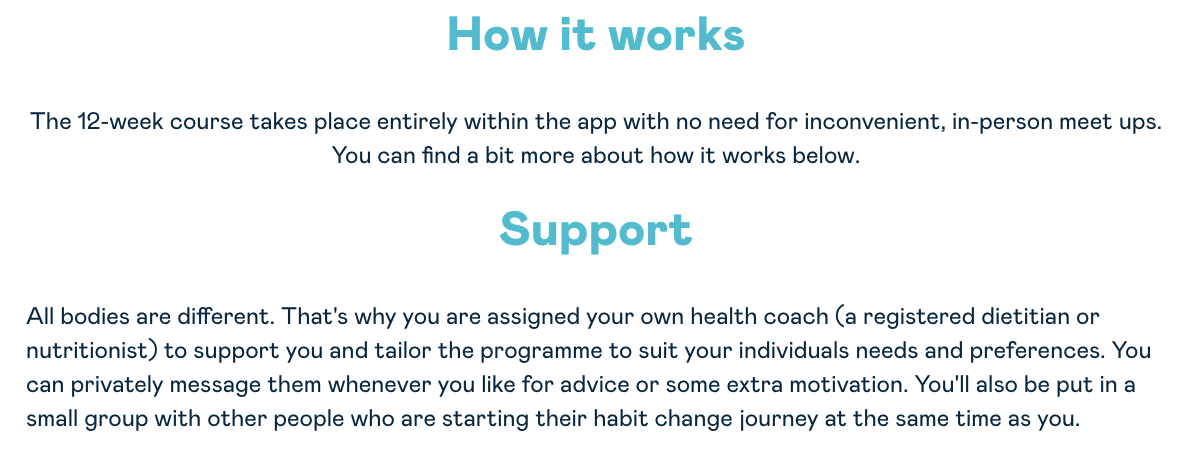 How it works

The 12-week course takes place entirely within the app with no need for inconvenient, in-person meet ups. You can find a bit more about how it works below.

Support

All bodies are different. That's why you are assigned your own health coach (a registered dietitian or nutritionist) to support you and tailor the programme to suit your individuals needs and preferences. You can privately message them whenever you like for advice or some extra motivation. You'll also be put in a small group with other people who are starting their habit change journey at the same time as you.